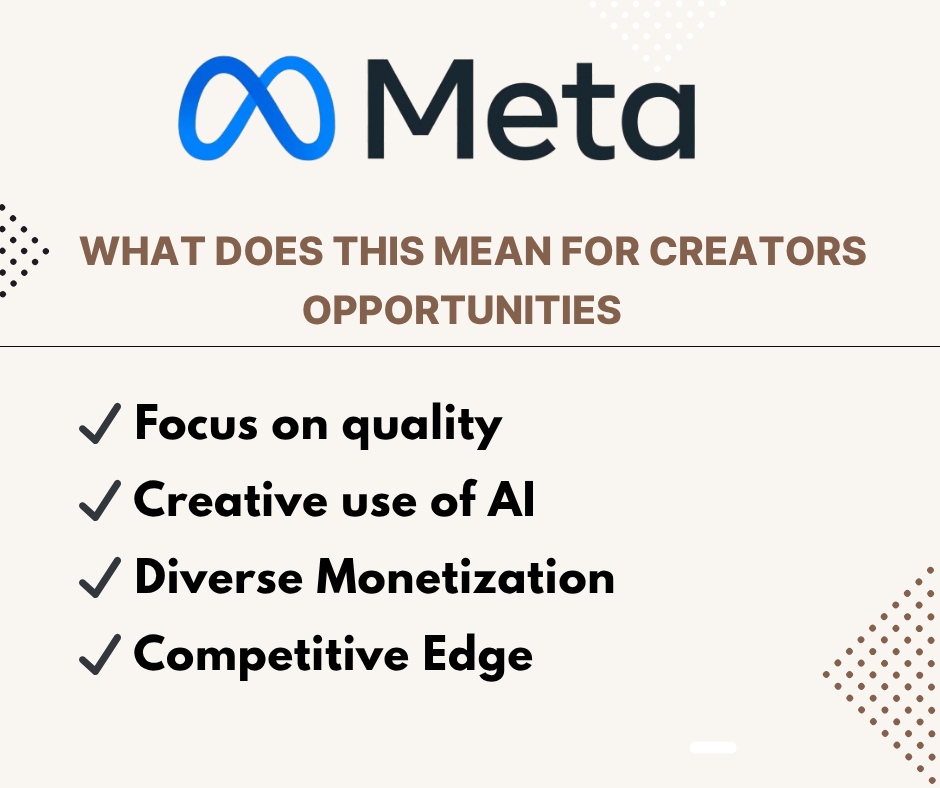 Meta

WHAT DOES THIS MEAN FOR CREATORS OPPORTUNITIES

✓ Focus on quality
✓ Creative use of AI
✓ Diverse Monetization
✓ Competitive Edge